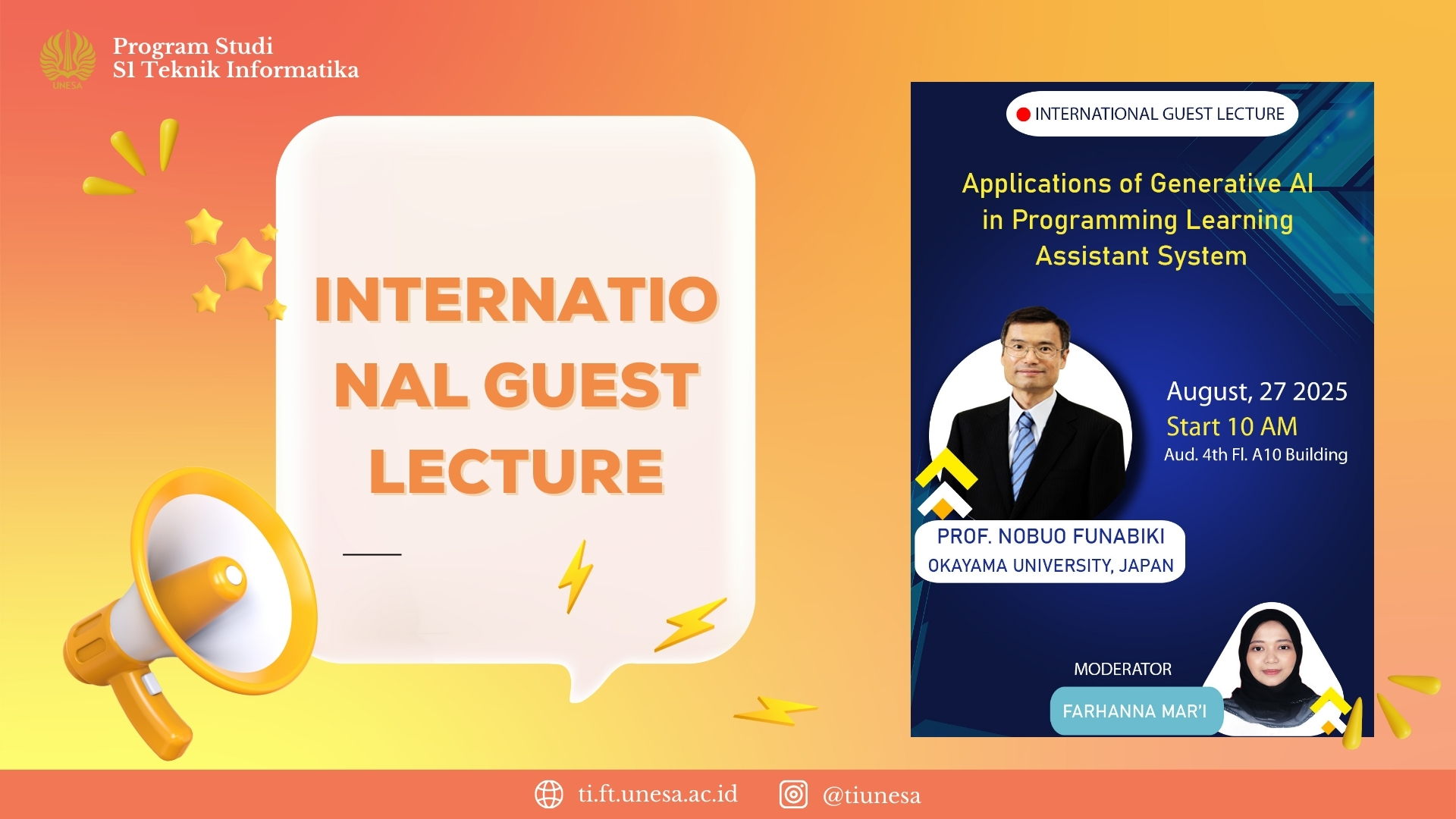 UNESA

Program Studi
S1 Teknik Informatika

INTERNATIO
NAL GUEST
LECTURE

INTERNATIONAL GUEST LECTURE

Applications of Generative AI in Programming Learning Assistant System

August, 27 2025
Start 10 AM
Aud. 4th Fl. A10 Building

PROF. NOBUO FUNABIKI
OKAYAMA UNIVERSITY, JAPAN

MODERATOR
FARHANNA MAR'I

ti.ft.unesa.ac.id
@tiunesa